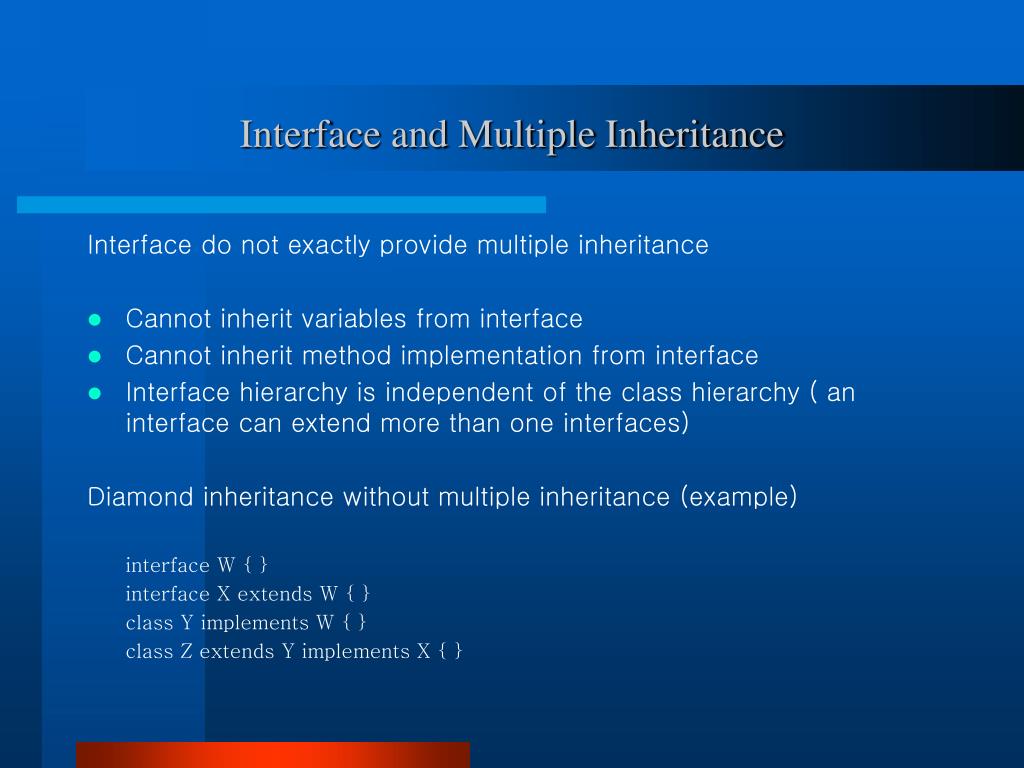 Interface and Multiple Inheritance

Interface do not exactly provide multiple inheritance

- Cannot inherit variables from interface
- Cannot inherit method implementation from interface
- Interface hierarchy is independent of the class hierarchy ( an interface can extend more than one interfaces)

Diamond inheritance without multiple inheritance (example)

interface W { }
interface X extends W { }
class Y implements W { }
class Z extends Y implements X { }